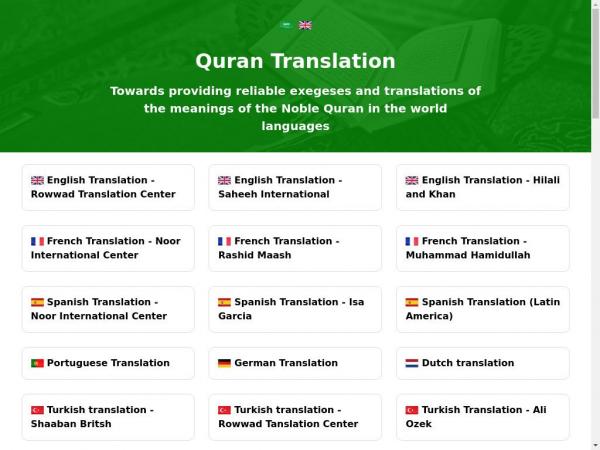 Quran Translation

Towards providing reliable exegeses and translations of the meanings of the Noble Quran in the world languages

English Translation - Rowwad Translation Center

English Translation - Saheeh International

English Translation - Hilali and Khan

French Translation - Noor International Center

French Translation - Rashid Maash

French Translation - Muhammad Hamidullah

Spanish Translation - Noor International Center

Spanish Translation - Isa Garcia

Spanish Translation (Latin America)

Portuguese Translation

German Translation

Dutch translation

Turkish translation - Shaaban Britsh

Turkish translation - Rowwad Tanslation Center

Turkish Translation - Ali Ozek